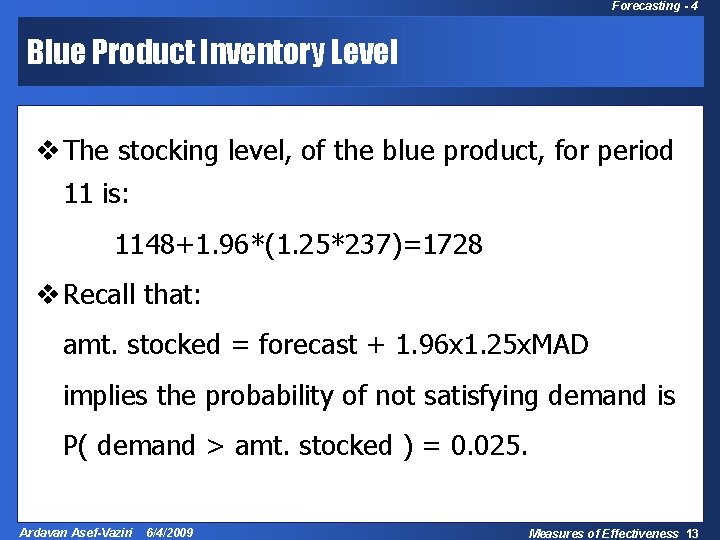 Forecasting - 4

Blue Product Inventory Level

❖ The stocking level, of the blue product, for period 11 is:

1148+1.96*(1.25*237)=1728

❖ Recall that:

amt. stocked = forecast + 1.96x1.25xMAD

implies the probability of not satisfying demand is

P( demand > amt. stocked ) = 0.025.

Ardavan Asef-Vaziri 6/4/2009

Measures of Effectiveness 13